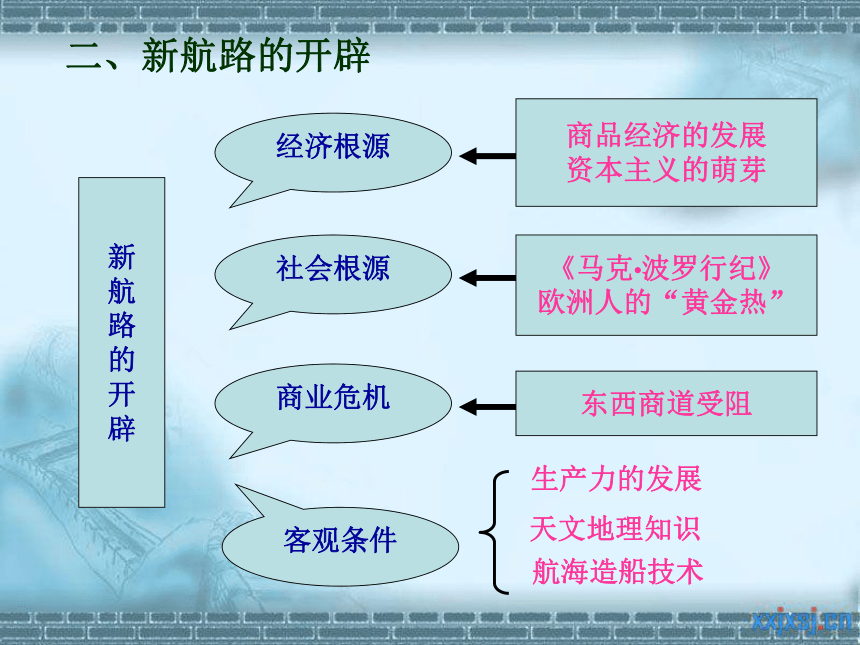 二、新航路的开辟

新航路的开辟

经济根源

商品经济的发展
资本主义的萌芽

社会根源

《马克·波罗行纪》
欧洲人的“黄金热”

商业危机

东西商道受阻

客观条件

生产力的发展
天文地理知识
航海造船技术

xxjxsj.cn